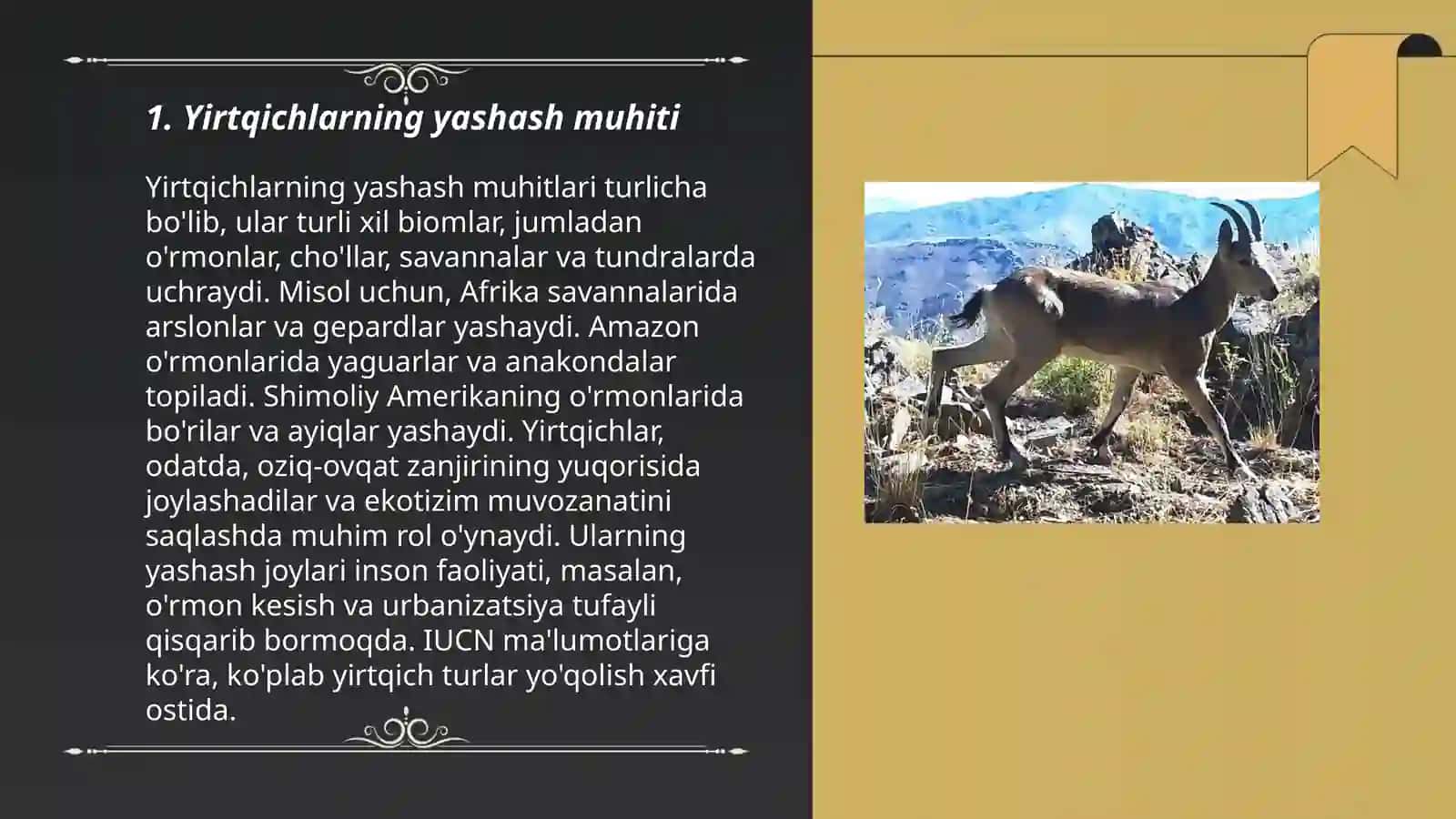 1. Yirtqichlarning yashash muhiti

Yirtqichlarning yashash muhitlari turlicha bo'lib, ular turli xil biomlar, jumladan o'rmonlar, cho'llar, savannalar va tundralarda uchraydi. Misol uchun, Afrika savannalarida arslonlar va gepardlar yashaydi. Amazon o'rmonlarida yaguarlar va anakondalar topiladi. Shimoliy Amerikaning o'rmonlarida bo'rilar va ayiqlar yashaydi. Yirtqichlar, odatda, oziq-ovqat zanjirining yuqorisida joylashadilar va ekotizim muvozanatini saqlashda muhim rol o'ynaydi. Ularning yashash joylari inson faoliyati, masalan, o'rmon kesish va urbanizatsiya tufayli qisqarib bormoqda. IUCN ma'lumotlariga ko'ra, ko'plab yirtqich turlar yo'qolish xavfi ostida.